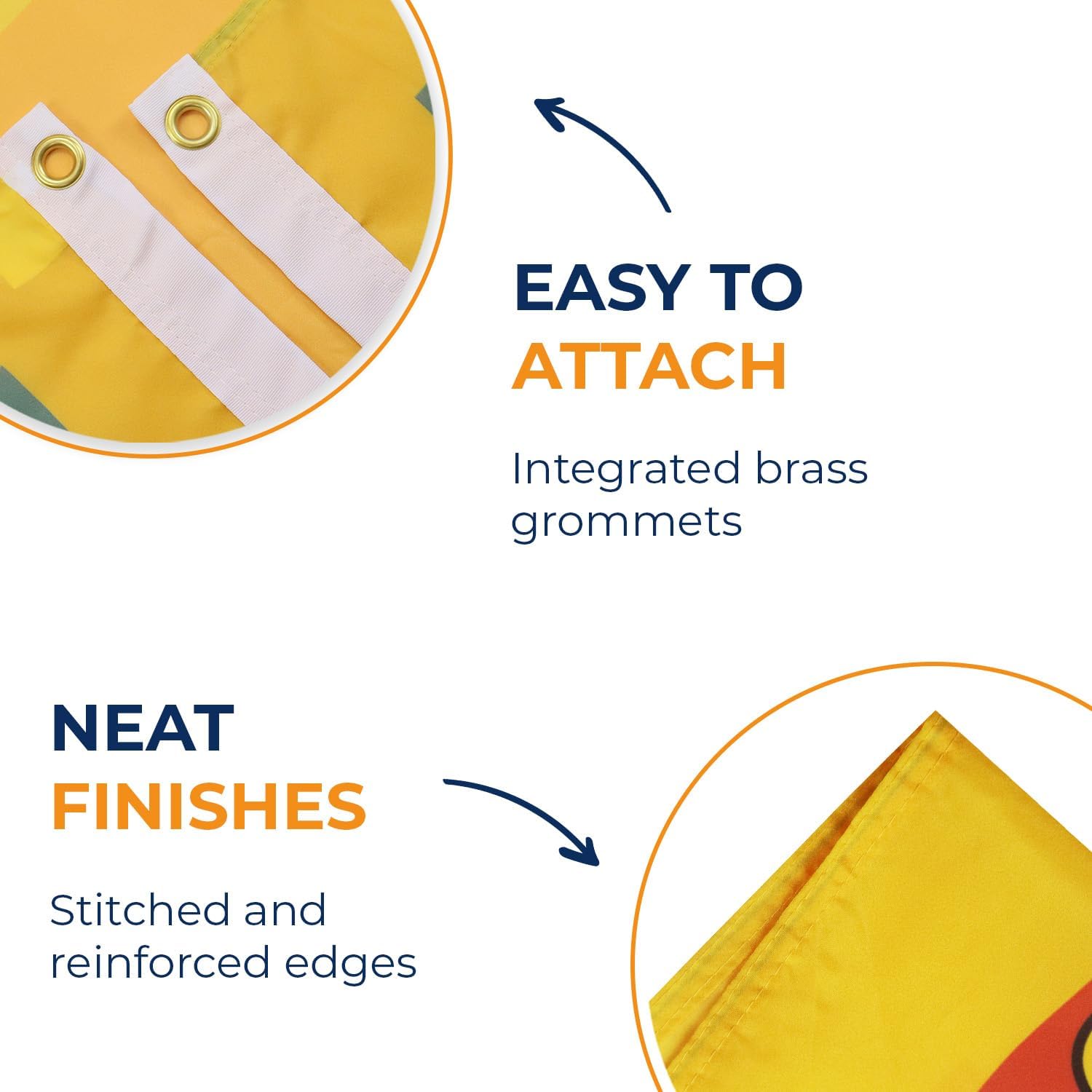 EASY TO ATTACH

Integrated brass grommets

NEAT FINISHES

Stitched and reinforced edges